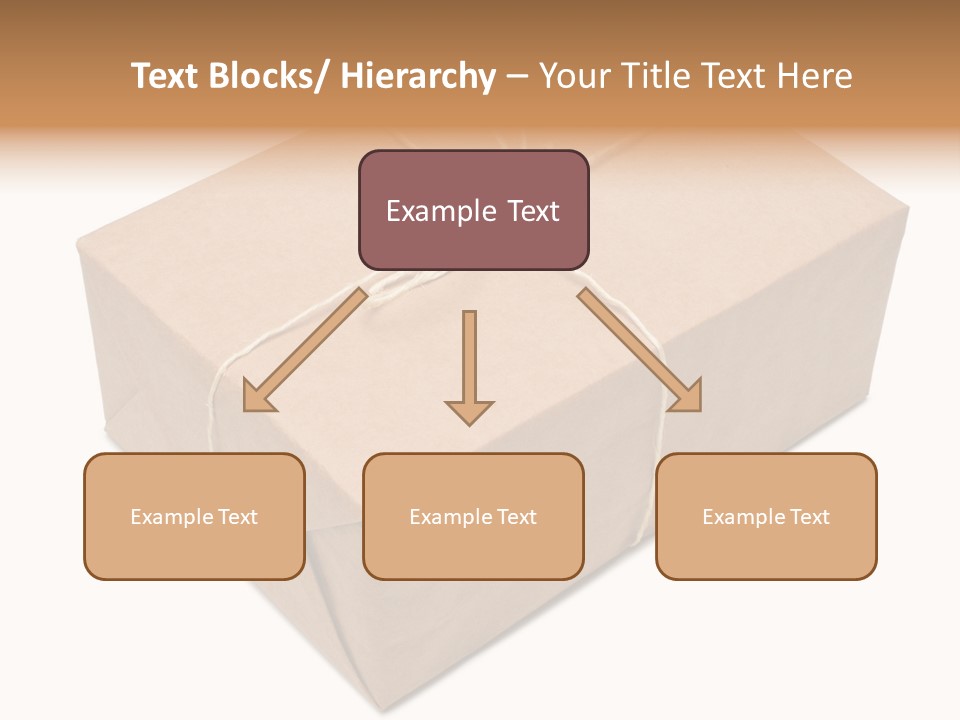 Text Blocks/ Hierarchy – Your Title Text Here

Example Text

Example Text

Example Text

Example Text